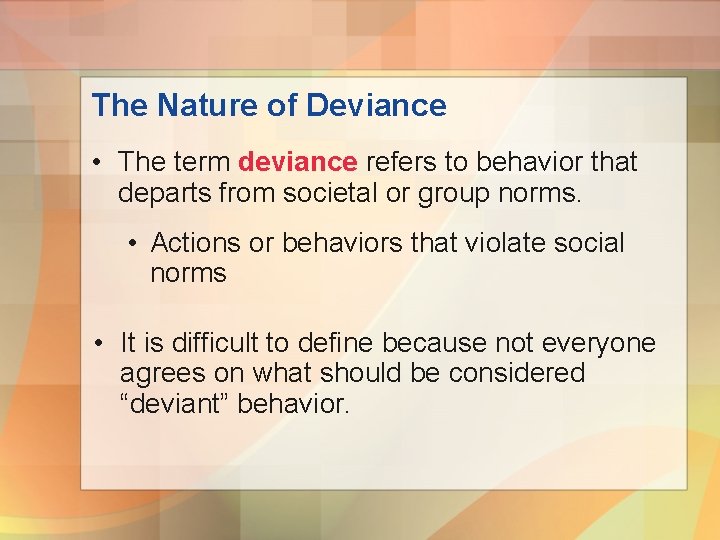 The Nature of Deviance

• The term deviance refers to behavior that departs from societal or group norms.

• Actions or behaviors that violate social norms

• It is difficult to define because not everyone agrees on what should be considered “deviant” behavior.